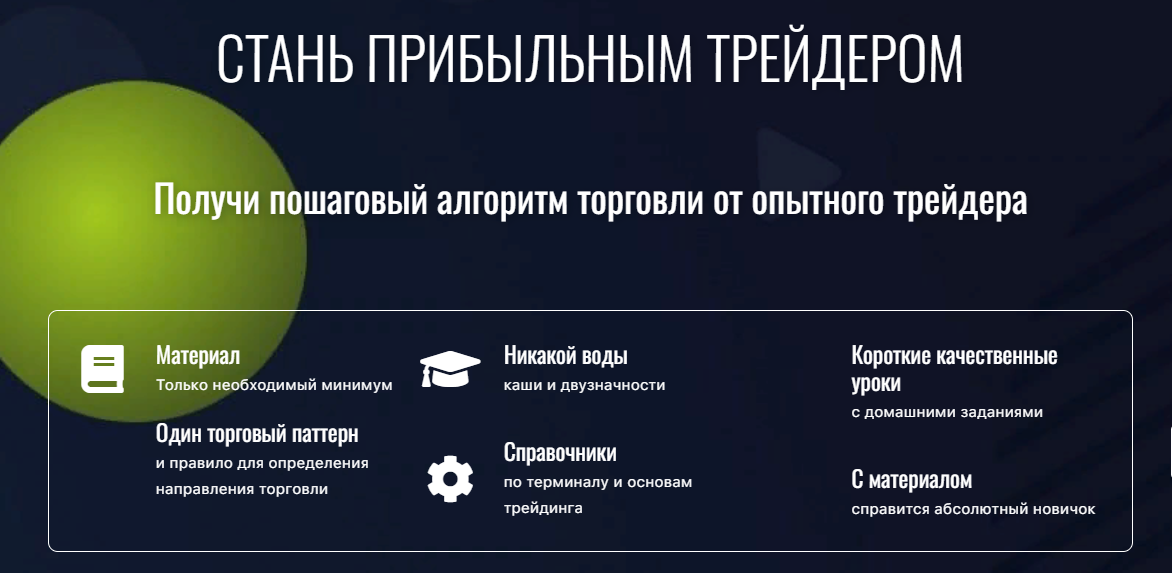 СТАНЬ ПРИБЫЛЬНЫМ ТРЕЙДЕРОМ

Получи пошаговый алгоритм торговли от опытного трейдера

Материал
Только необходимый минимум

Один торговый паттерн
и правило для определения направления торговли

Никакой воды
каши и двузначности

Справочники
по терминалу и основам трейдинга

Короткие качественные уроки
с домашними заданиями

С материалом
справится абсолютный новичок